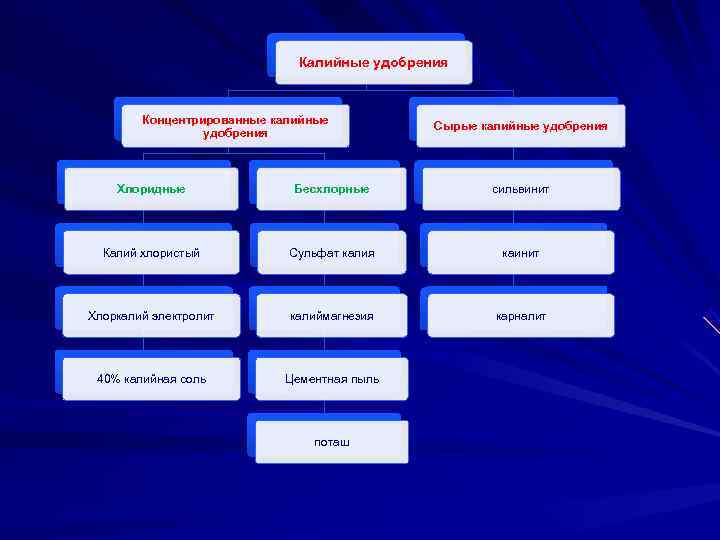 Калийные удобрения

Концентрированные калийные удобрения

Сырые калийные удобрения

Хлоридные

Бесхлорные

сильвинит

Калий хлористый

Сульфат калия

каинит

Хлоркалий электролит

калиймагнезия

карналит

40% калийная соль

Цементная пыль

поташ